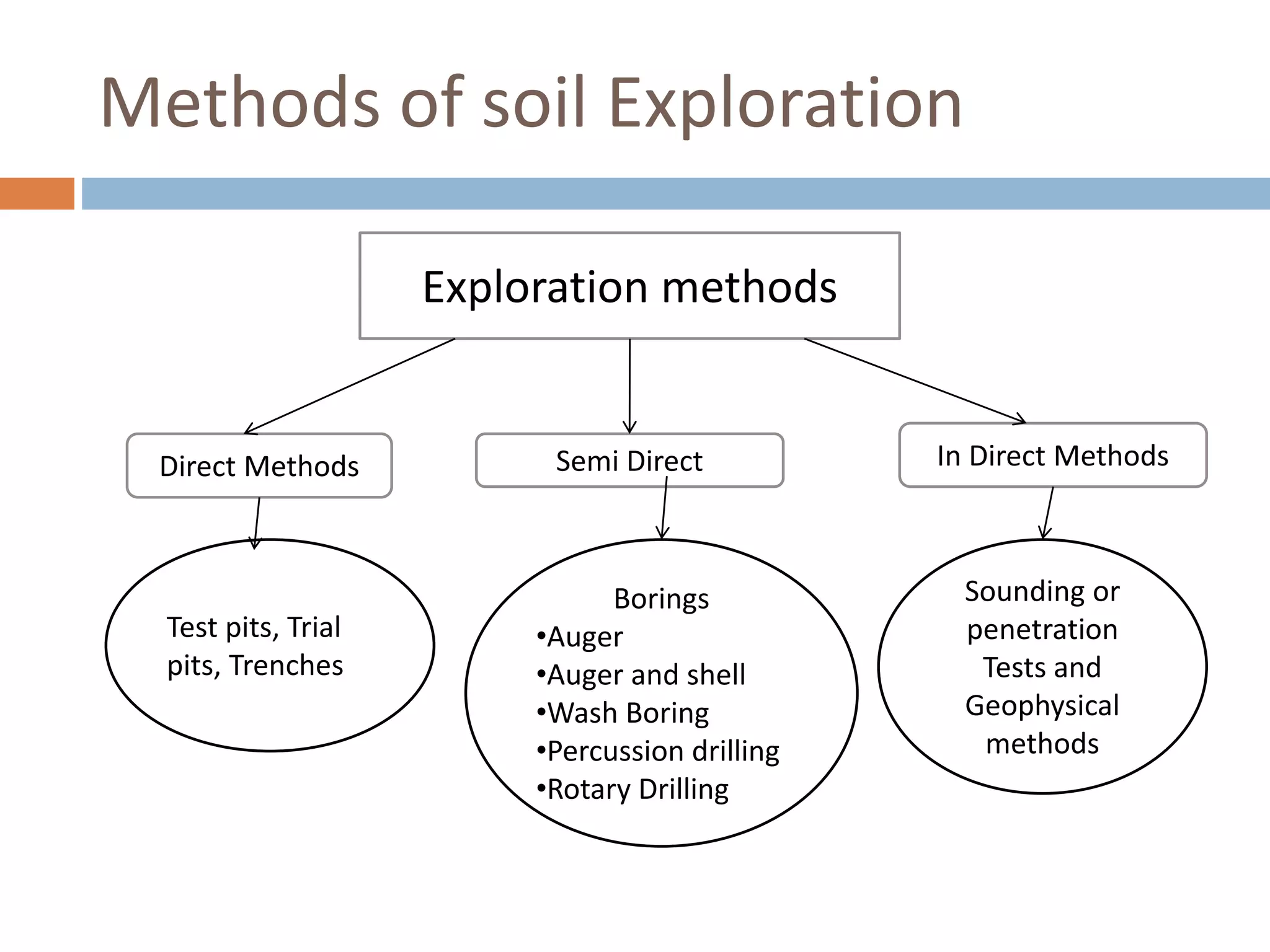 Methods of soil Exploration

Exploration methods

Direct Methods

Semi Direct

In Direct Methods

Test pits, Trial pits, Trenches

Borings
•Auger
•Auger and shell
•Wash Boring
•Percussion drilling
•Rotary Drilling

Sounding or penetration Tests and Geophysical methods